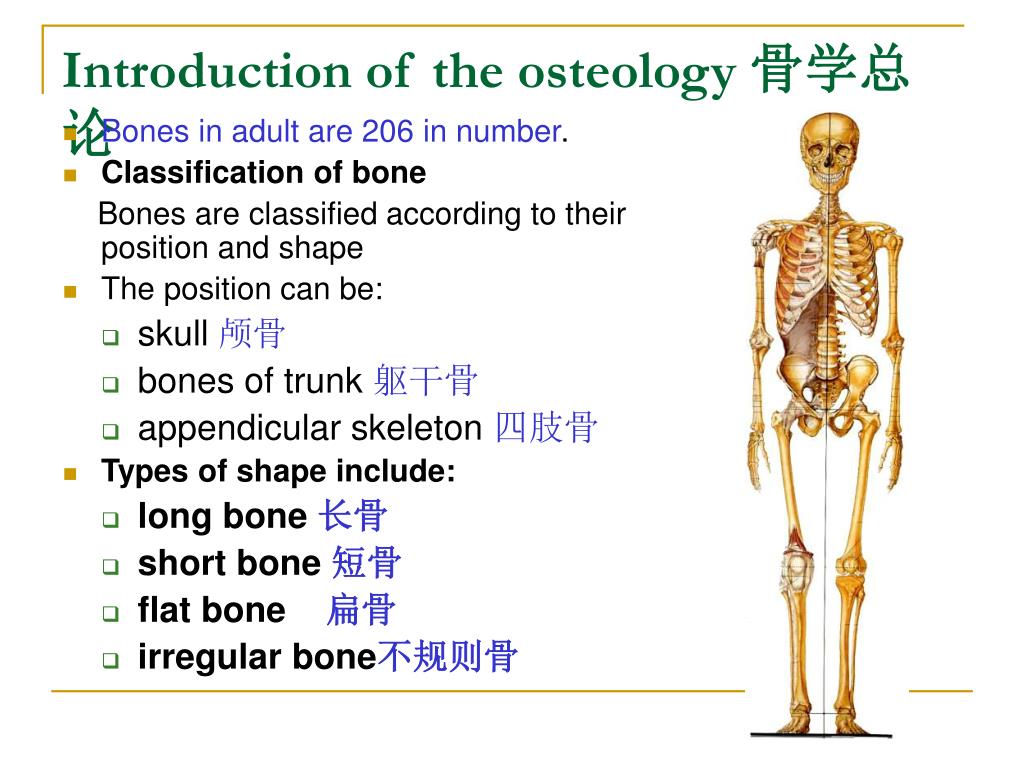 Introduction of the osteology 骨学总论

Bones in adult are 206 in number.

Classification of bone

Bones are classified according to their position and shape

The position can be:

skull 颅骨

bones of trunk 躯干骨

appendicular skeleton 四肢骨

Types of shape include:

long bone 长骨

short bone 短骨

flat bone 扁骨

irregular bone不规则骨